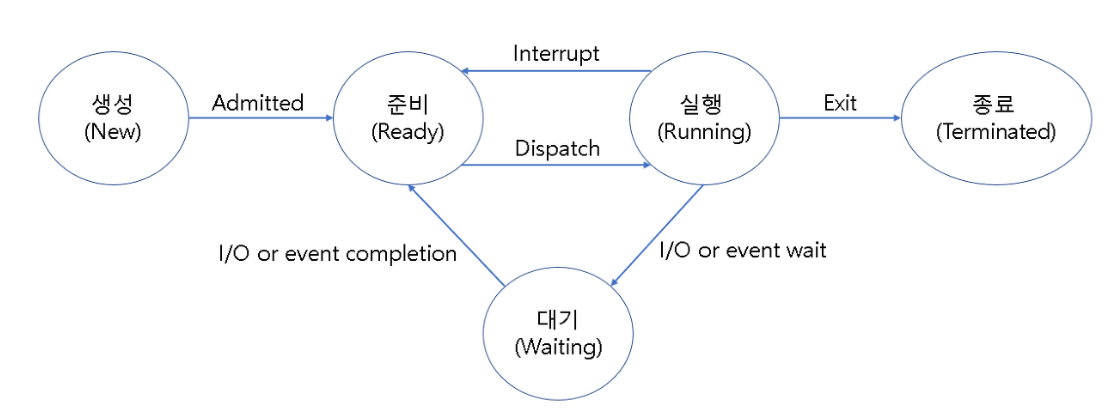 생성
(New)

Admitted

준비
(Ready)

Interrupt

Dispatch

실행
(Running)

Exit

종료
(Terminated)

I/O or event completion

I/O or event wait

대기
(Waiting)